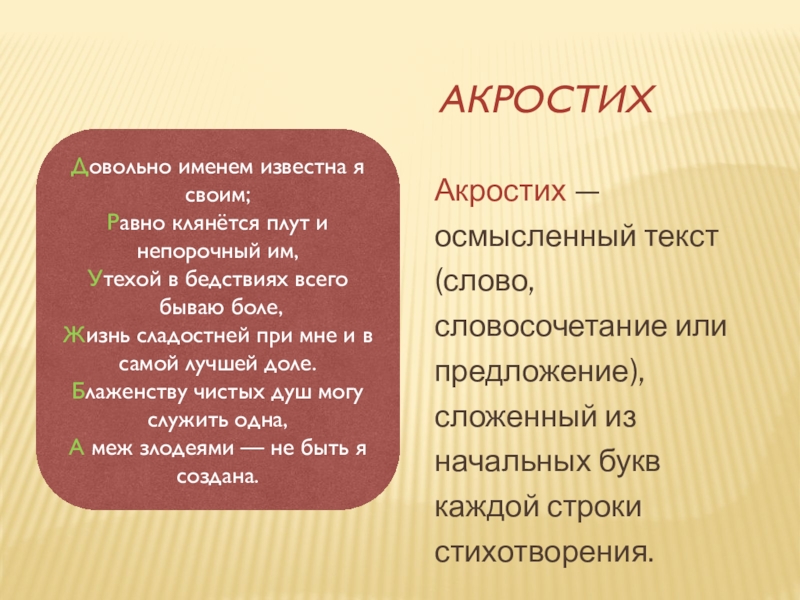 АКРОСТИХ

Довольно именем известна я своим;
Равно клянётся плут и непорочный им,
Утехой в бедствиях всего бываю боле,
Жизнь сладостней при мне и в самой лучшей доле.
Блаженству чистых душ могу служить одна,
А меж злодеями — не быть я создана.

Акростих — осмысленный текст (слово, словосочетание или предложение), сложенный из начальных букв каждой строки стихотворения.